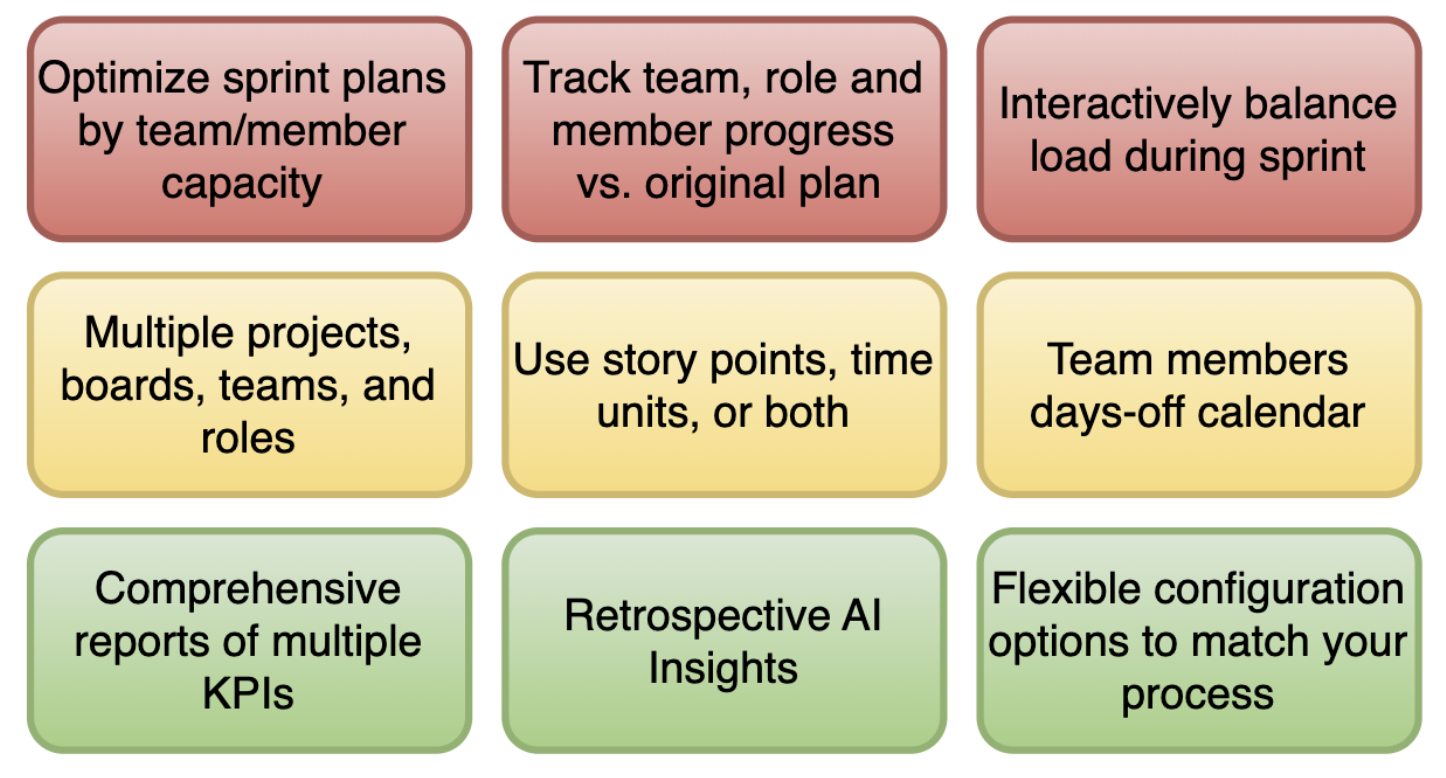 Optimize sprint plans by team/member capacity

Track team, role and member progress vs. original plan

Interactively balance load during sprint

Multiple projects, boards, teams, and roles

Use story points, time units, or both

Team members days-off calendar

Comprehensive reports of multiple KPIs

Retrospective AI Insights

Flexible configuration options to match your process